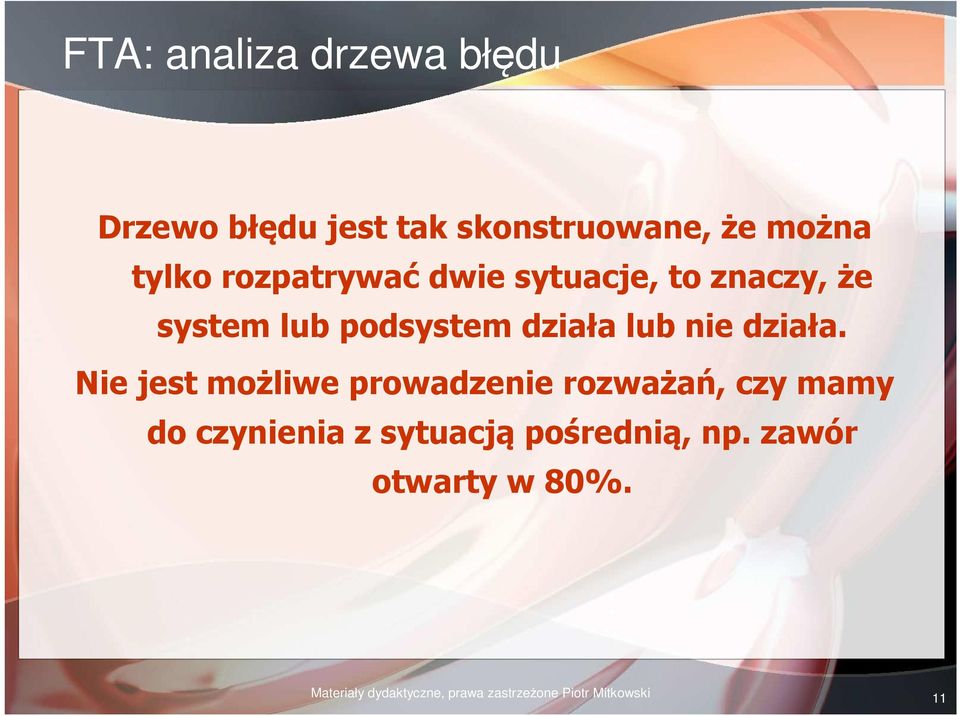 FTA: analiza drzewa błędu

Drzewo błędu jest tak skonstruowane, że można tylko rozpatrywać dwie sytuacje, to znaczy, że system lub podsystem działa lub nie działa.

Nie jest możliwe prowadzenie rozważań, czy mamy do czynienia z sytuacją pośrednią, np. zawór otwarty w 80%.

Materiały dydaktyczne, prawa zastrzeżone Piotr Mitkowski

11